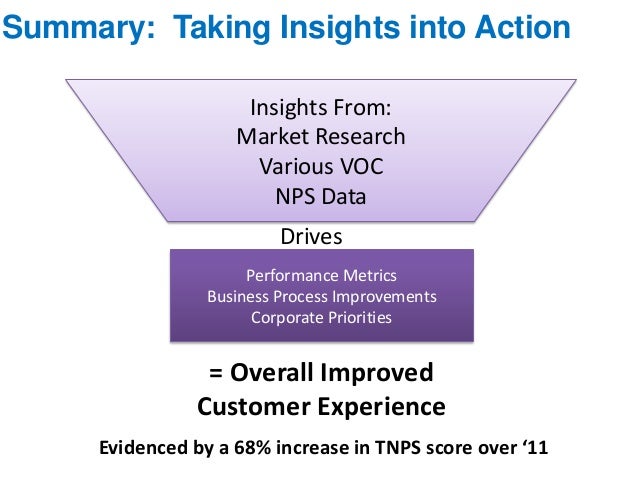 Summary: Taking Insights into Action

Insights From:
Market Research
Various VOC
NPS Data

Drives

Performance Metrics
Business Process Improvements
Corporate Priorities

= Overall Improved
Customer Experience

Evidenced by a 68% increase in TNPS score over ‘11